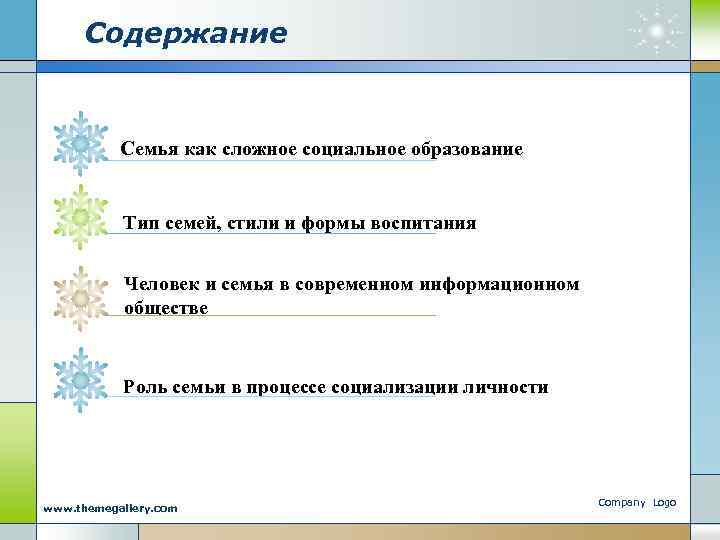 Содержание

Семья как сложное социальное образование

Тип семей, стили и формы воспитания

Человек и семья в современном информационном обществе

Роль семьи в процессе социализации личности

www.themegallery.com

Company Logo